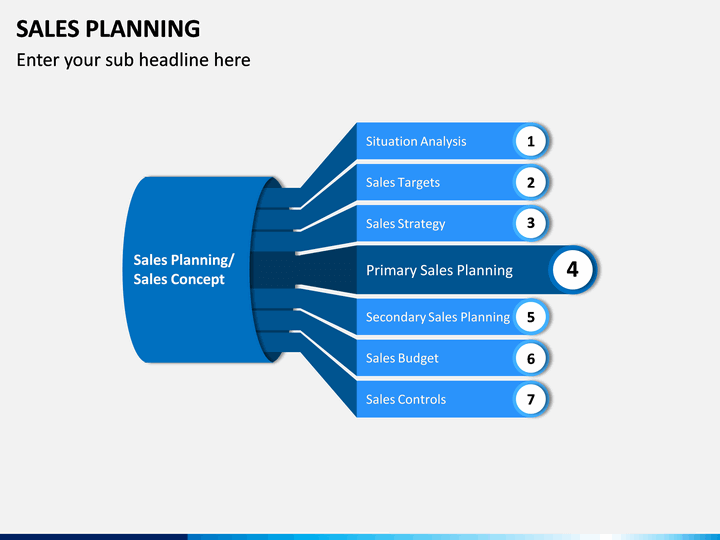 SALES PLANNING
Enter your sub headline here

Sales Planning/
Sales Concept

Situation Analysis 1
Sales Targets 2
Sales Strategy 3
Primary Sales Planning 4
Secondary Sales Planning 5
Sales Budget 6
Sales Controls 7